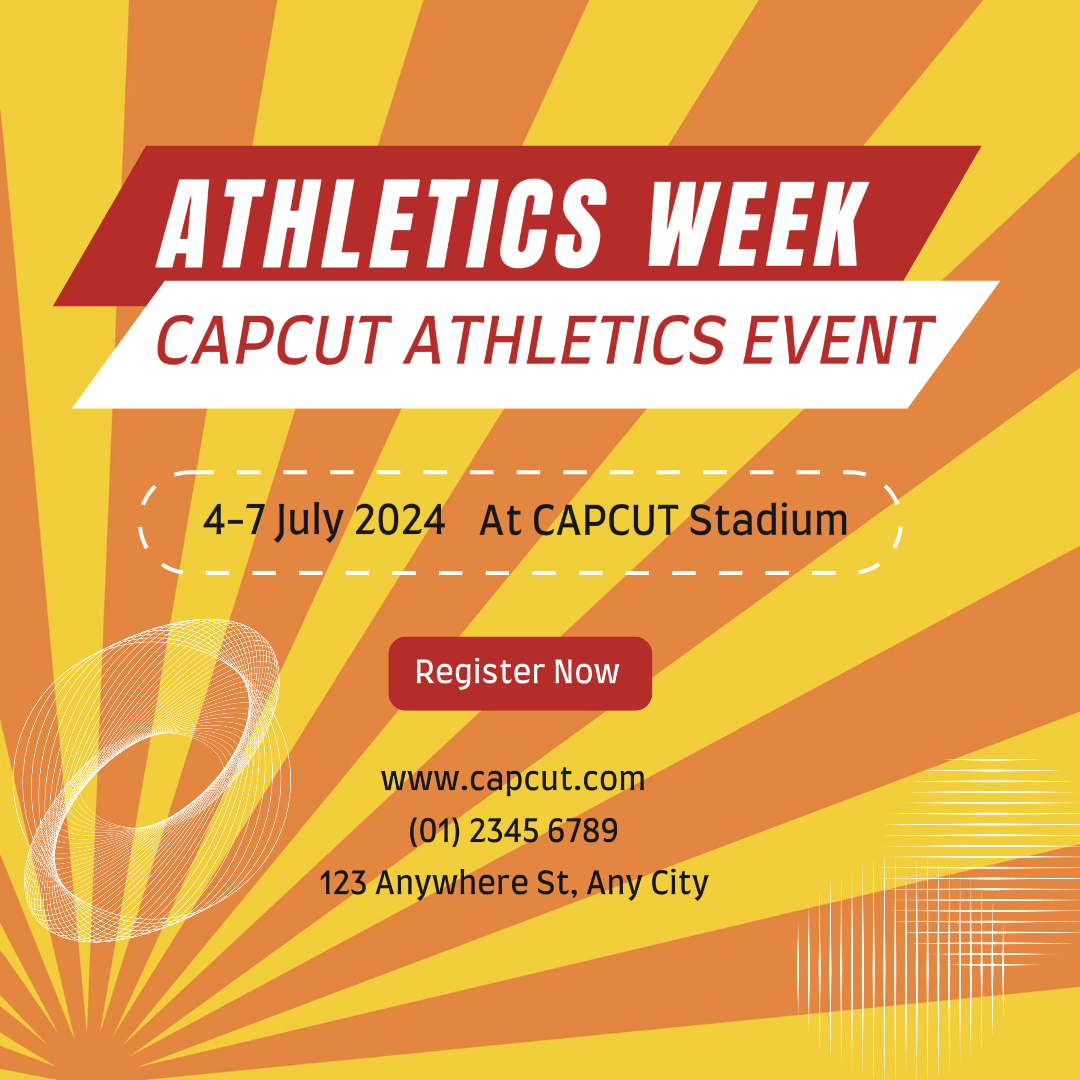 ATHLETICS WEEK
CAPCUT ATHLETICS EVENT

4-7 July 2024 At CAPCUT Stadium

Register Now

www.capcut.com
(01) 2345 6789
123 Anywhere St, Any City